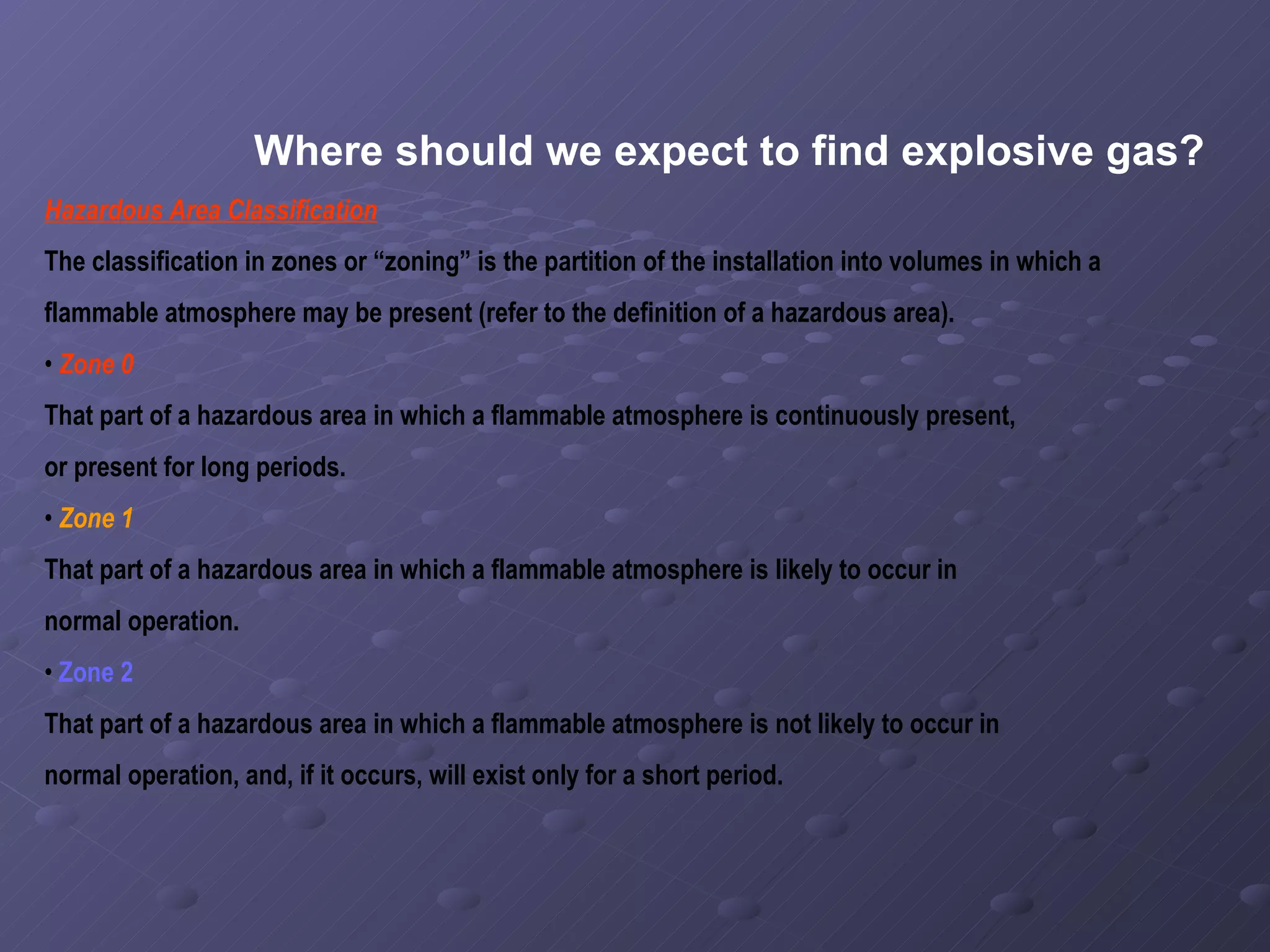 Where should we expect to find explosive gas?

Hazardous Area Classification

The classification in zones or “zoning” is the partition of the installation into volumes in which a flammable atmosphere may be present (refer to the definition of a hazardous area).

• Zone 0

That part of a hazardous area in which a flammable atmosphere is continuously present, or present for long periods.

• Zone 1

That part of a hazardous area in which a flammable atmosphere is likely to occur in normal operation.

• Zone 2

That part of a hazardous area in which a flammable atmosphere is not likely to occur in normal operation, and, if it occurs, will exist only for a short period.